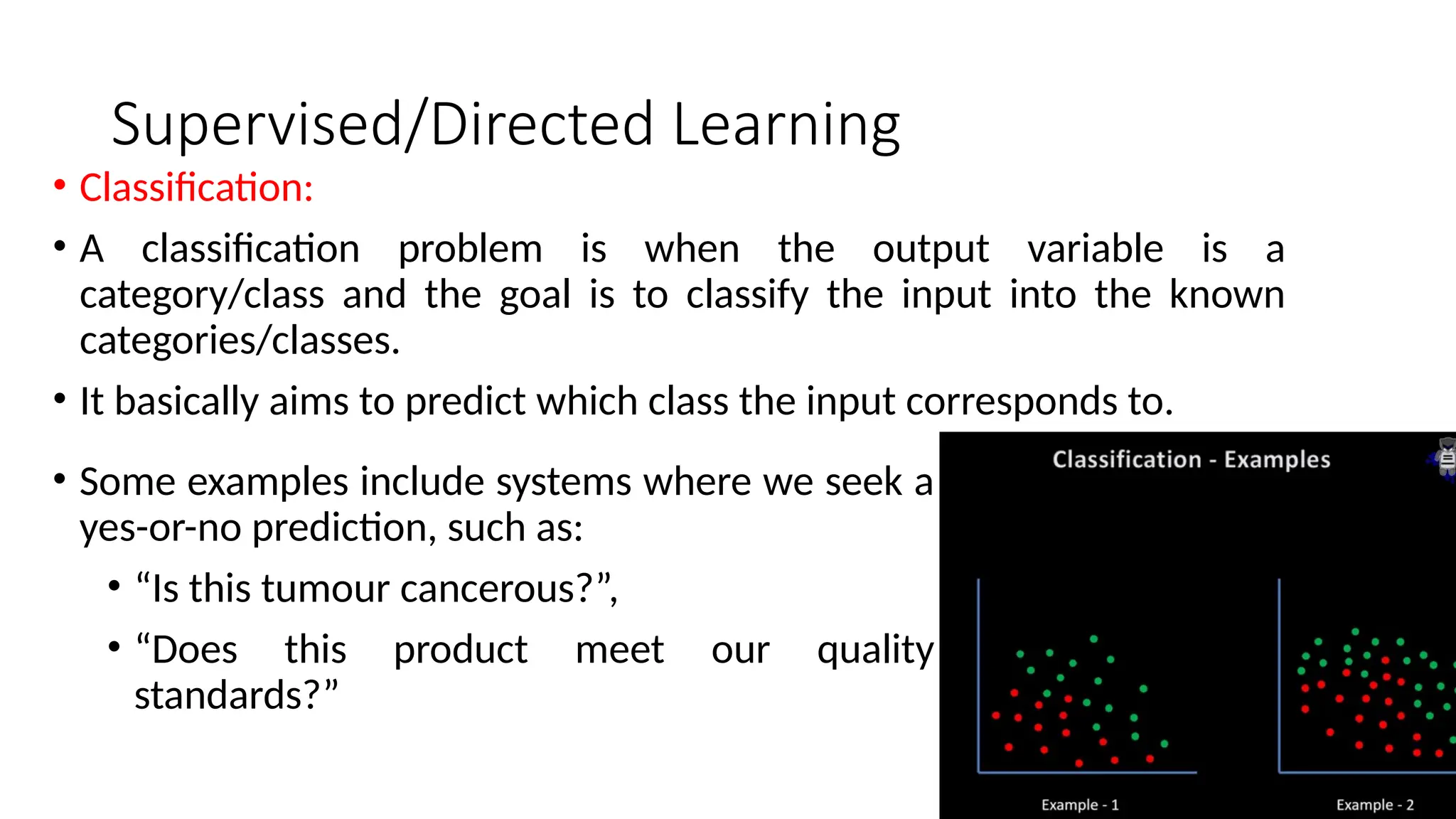 Supervised/Directed Learning

• Classification:

• A classification problem is when the output variable is a category/class and the goal is to classify the input into the known categories/classes.

• It basically aims to predict which class the input corresponds to.

• Some examples include systems where we seek a yes-or-no prediction, such as:

• “Is this tumour cancerous?”,

• “Does this product meet our quality standards?”

Classification - Examples

Example - 1

Example - 2